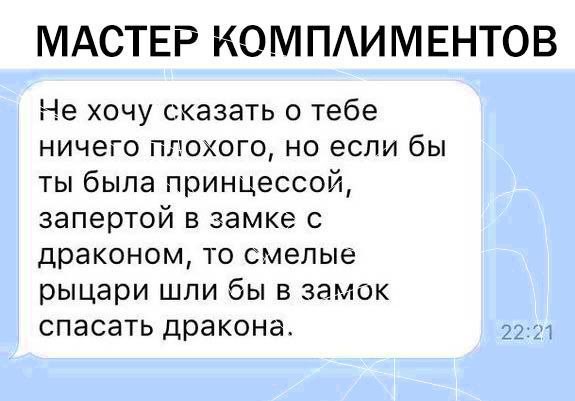 МАСТЕР КОМПЛИМЕНТОВ

Не хочу сказать о тебе ничего плохого, но если бы ты была принцессой, запертой в замке с драконом, то смелые рыцари шли бы в замок спасать дракона.

22:21